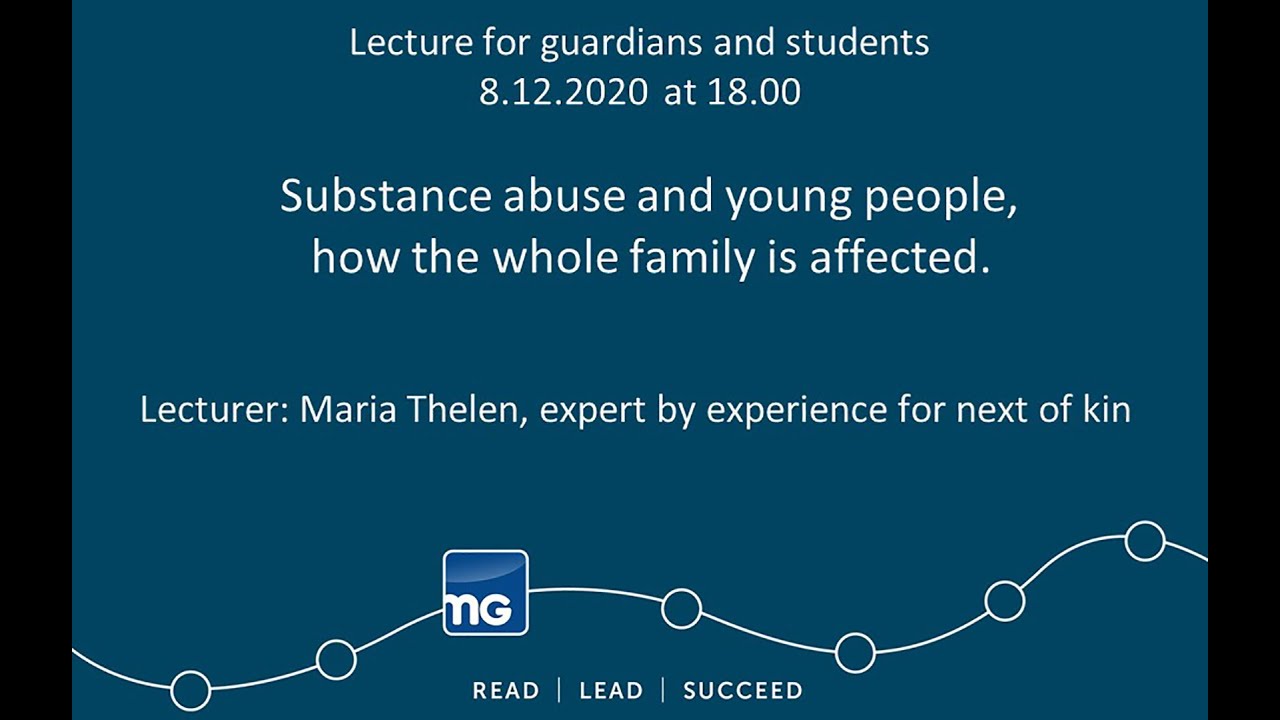 Lecture for guardians and students
8.12.2020 at 18.00

Substance abuse and young people, how the whole family is affected.

Lecturer: Maria Thelen, expert by experience for next of kin

mG

READ | LEAD | SUCCEED